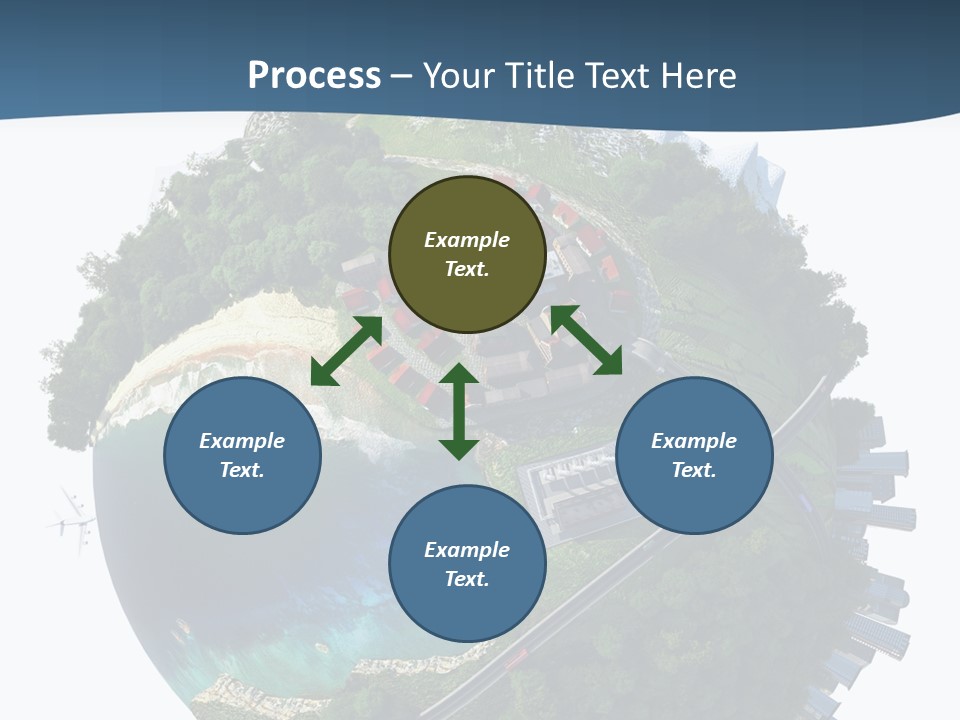 Process – Your Title Text Here

Example Text.

Example Text.

Example Text.

Example Text.